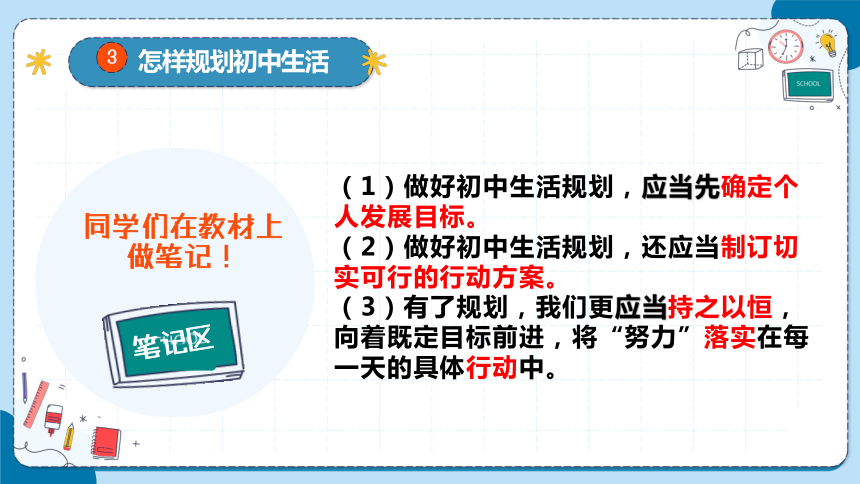 3 怎样规划初中生活

SCHOOL

同学们在教材上做笔记！

笔记区

（1）做好初中生活规划，应当先确定个人发展目标。
（2）做好初中生活规划，还应当制订切实可行的行动方案。
（3）有了规划，我们更应当持之以恒，向着既定目标前进，将“努力”落实在每一天的具体行动中。